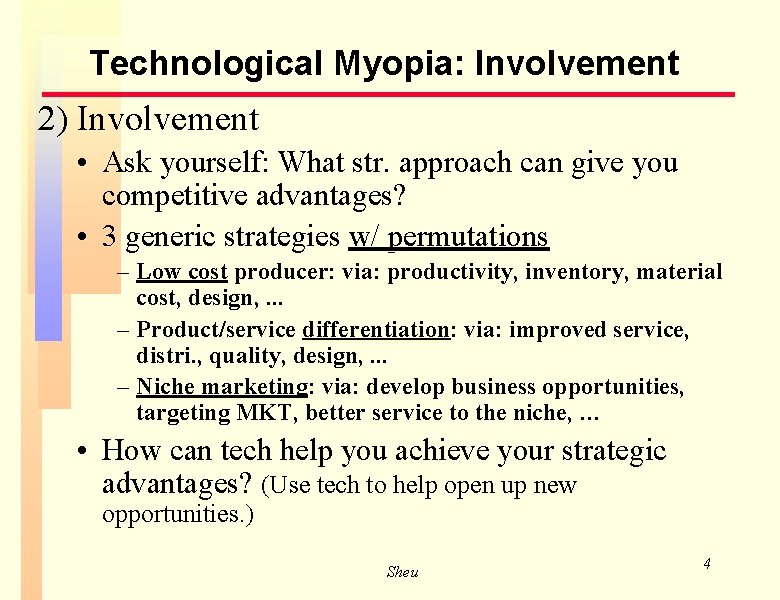 Technological Myopia: Involvement

2) Involvement

• Ask yourself: What str. approach can give you competitive advantages?

• 3 generic strategies w/ permutations

– Low cost producer: via: productivity, inventory, material cost, design, ...

– Product/service differentiation: via: improved service, distri., quality, design, ...

– Niche marketing: via: develop business opportunities, targeting MKT, better service to the niche, …

• How can tech help you achieve your strategic advantages? (Use tech to help open up new opportunities.)

Sheu

4